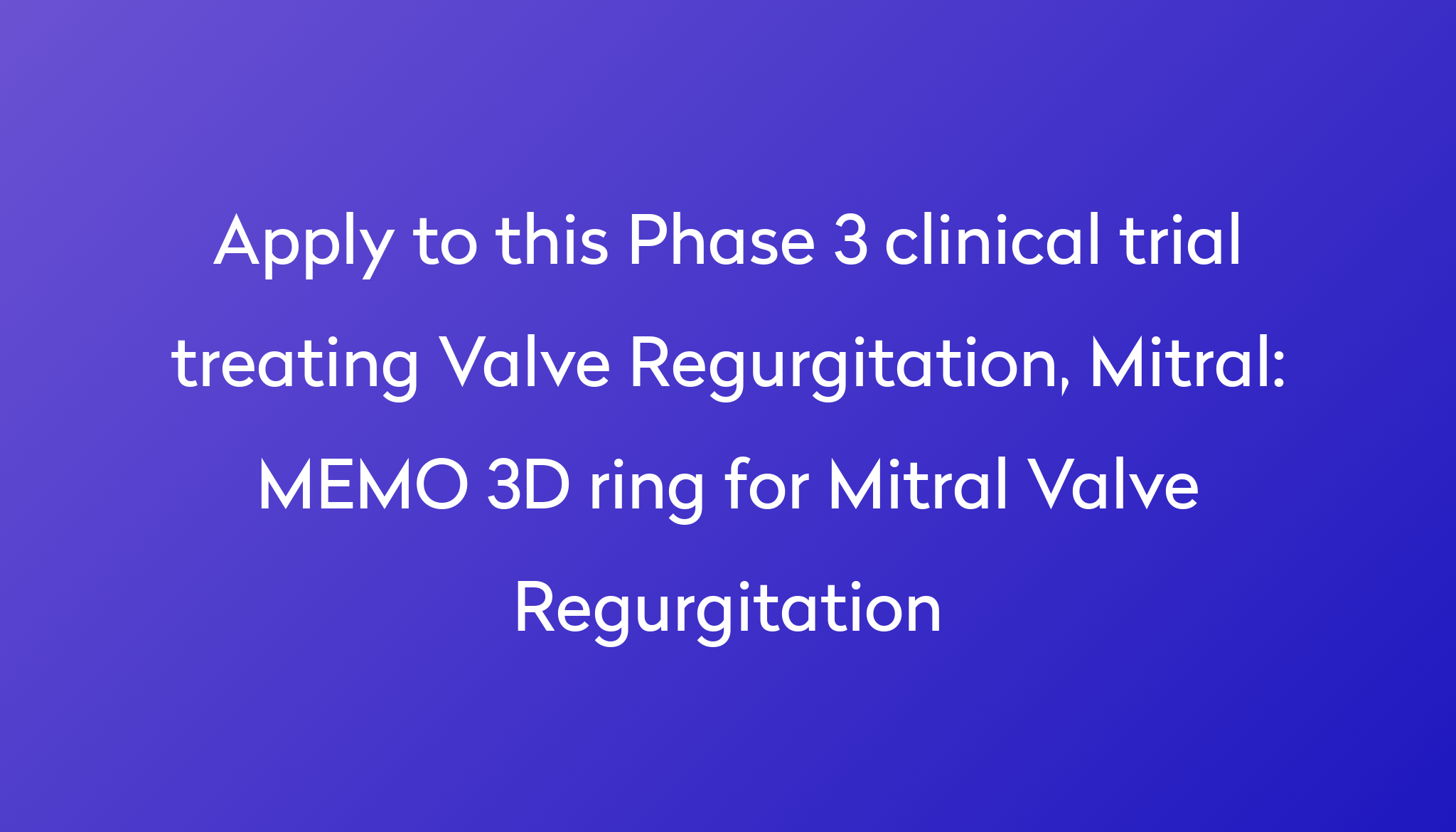 Apply to this Phase 3 clinical trial treating Valve Regurgitation, Mitral: MEMO 3D ring for Mitral Valve Regurgitation